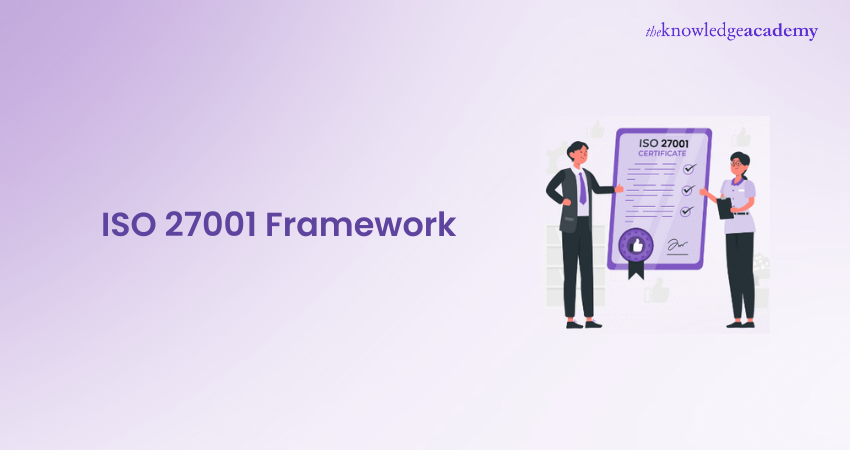 theknowledgeacademy

ISO 27001 Framework

ISO 27001
CERTIFICATE